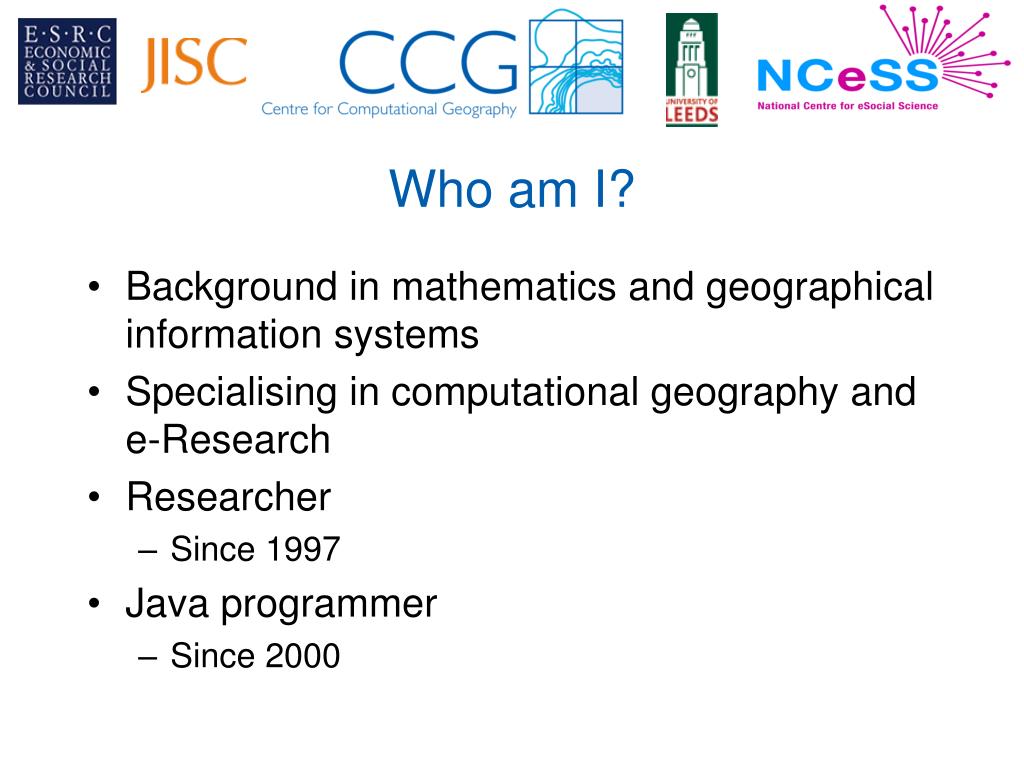 E·S·R·C
ECONOMIC
& SOCIAL
RESEARCH
COUNCIL

JISC

CCG
Centre for Computational Geography

UNIVERSITY OF
LEEDS

NCeSS
National Centre for eSocial Science

Who am I?

• Background in mathematics and geographical information systems
• Specialising in computational geography and e-Research
• Researcher
– Since 1997
• Java programmer
– Since 2000